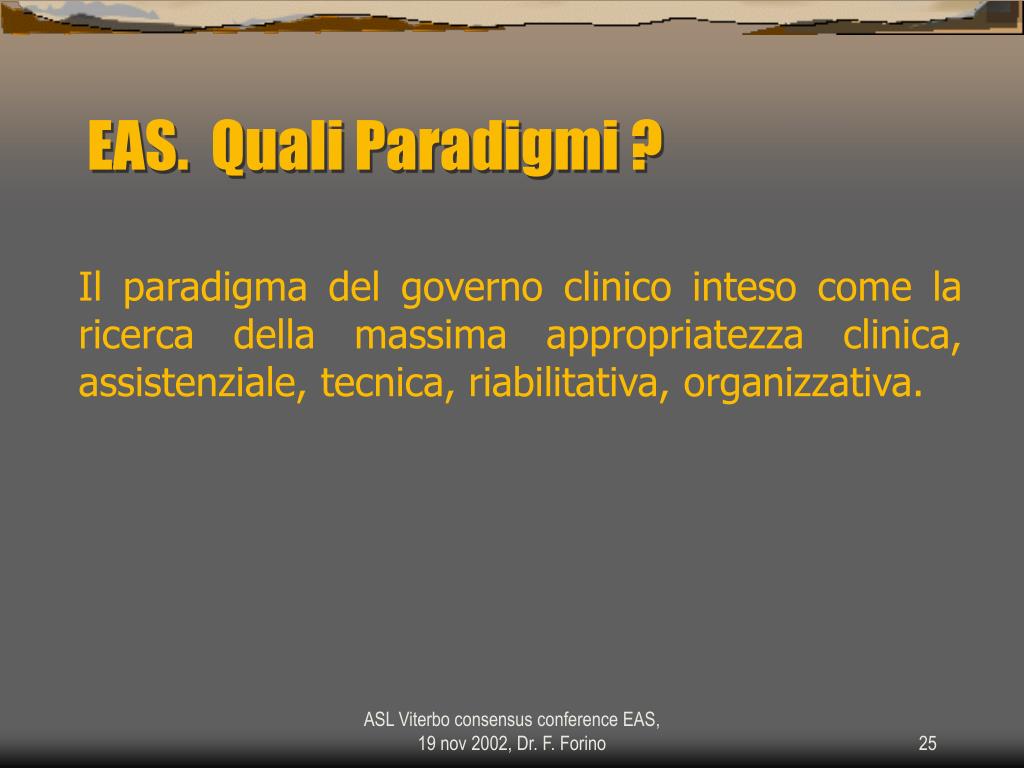 EAS. Quali Paradigmi ?

Il paradigma del governo clinico inteso come la ricerca della massima appropriatezza clinica, assistenziale, tecnica, riabilitativa, organizzativa.

ASL Viterbo consensus conference EAS, 19 nov 2002, Dr. F. Forino

25